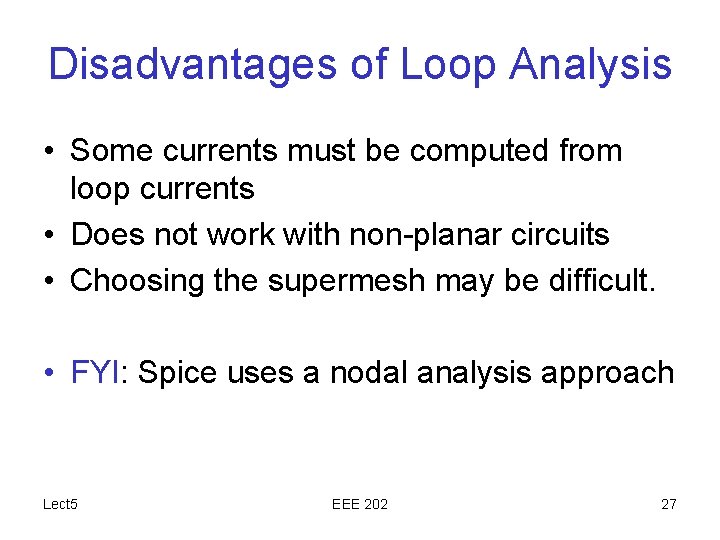 Disadvantages of Loop Analysis

• Some currents must be computed from loop currents
• Does not work with non-planar circuits
• Choosing the supermesh may be difficult.

• FYI: Spice uses a nodal analysis approach

Lect5

EEE 202

27